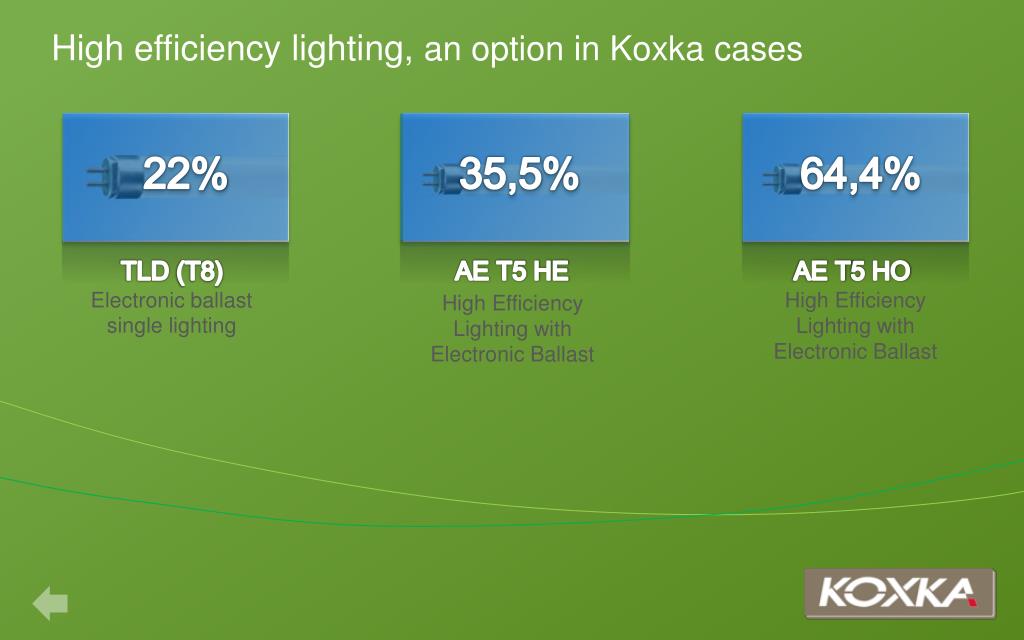 High efficiency lighting, an option in Koxka cases

22%

TLD (T8)
Electronic ballast single lighting

35,5%

AE T5 HE
High Efficiency Lighting with Electronic Ballast

64,4%

AE T5 HO
High Efficiency Lighting with Electronic Ballast

KOXKA